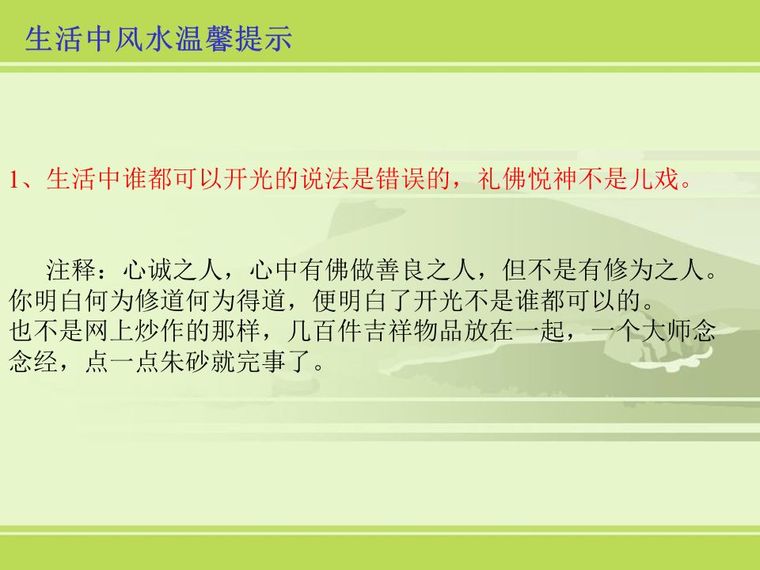 生活中风水温馨提示

1、生活中谁都可以开光的说法是错误的，礼佛悦神不是儿戏。

注释：心诚之人，心中有佛做善良之人，但不是有修为之人。你明白何为修道何为得道，便明白了开光不是谁都可以的。
也不是网上炒作的那样，几百件吉祥物品放在一起，一个大师念念经，点一点朱砂就完事了。